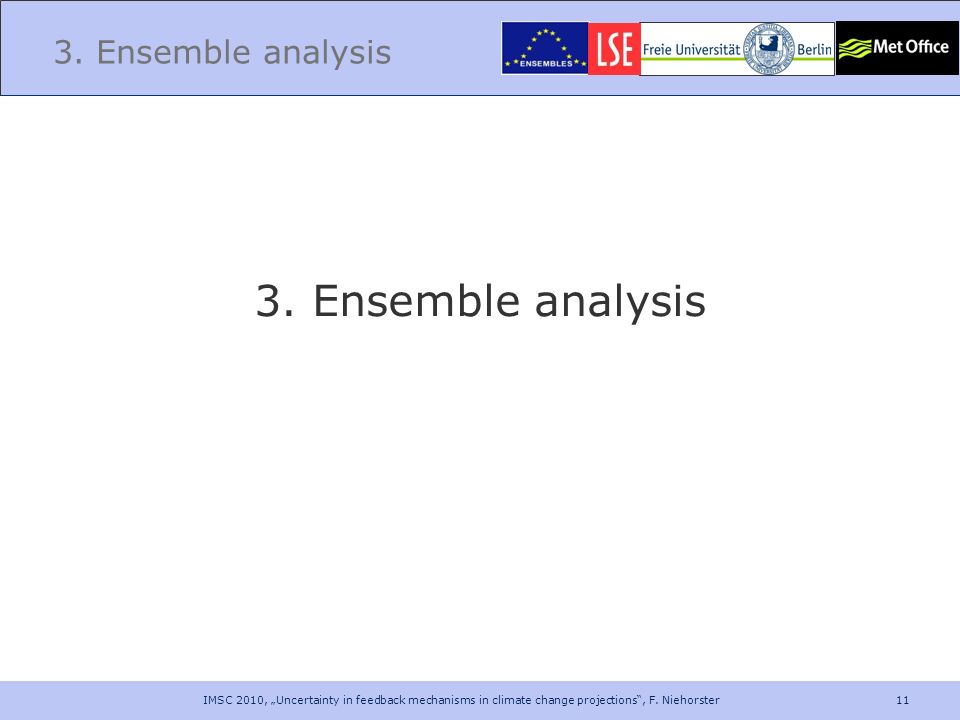 3. Ensemble analysis

ENSEMBLES LSE Freie Universität Berlin Met Office

3. Ensemble analysis

IMSC 2010, „Uncertainty in feedback mechanisms in climate change projections“, F. Niehorster 11